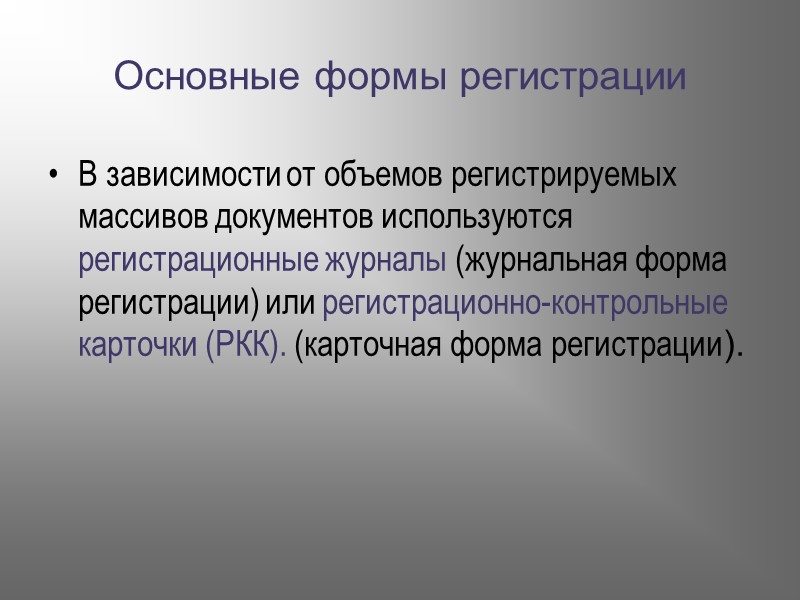 Основные формы регистрации

• В зависимости от объемов регистрируемых массивов документов используются регистрационные журналы (журнальная форма регистрации) или регистрационно-контрольные карточки (РКК). (карточная форма регистрации).